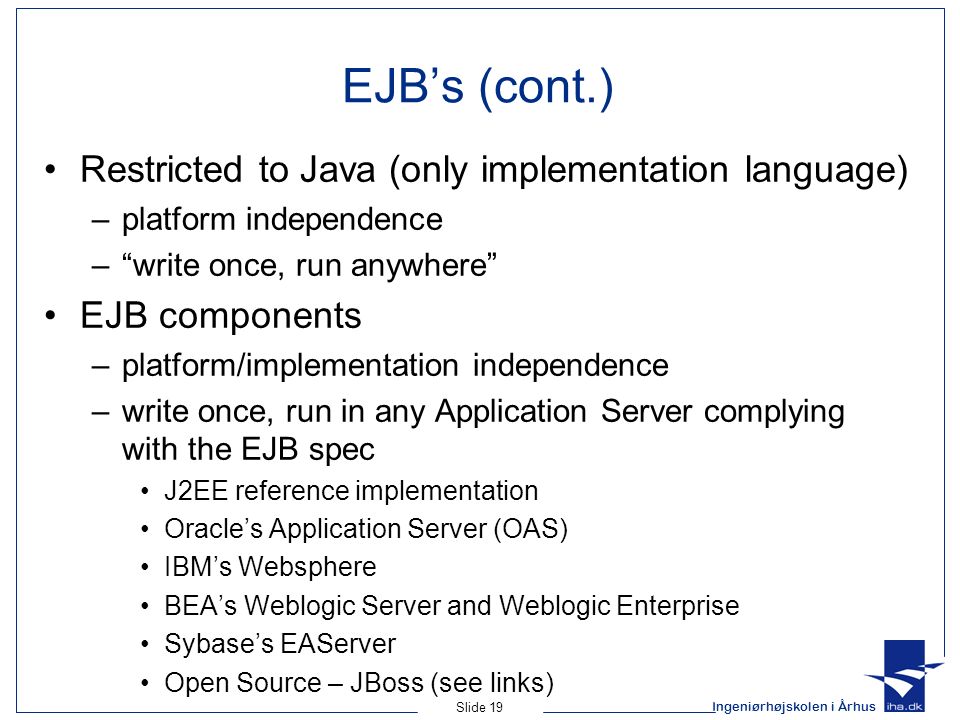 EJB’s (cont.)

• Restricted to Java (only implementation language)
– platform independence
– “write once, run anywhere”

• EJB components
– platform/implementation independence
– write once, run in any Application Server complying with the EJB spec
• J2EE reference implementation
• Oracle’s Application Server (OAS)
• IBM’s Websphere
• BEA’s Weblogic Server and Weblogic Enterprise
• Sybase’s EAServer
• Open Source – JBoss (see links)

Slide 19

Ingeniørhøjskolen i Århus

iha.dk